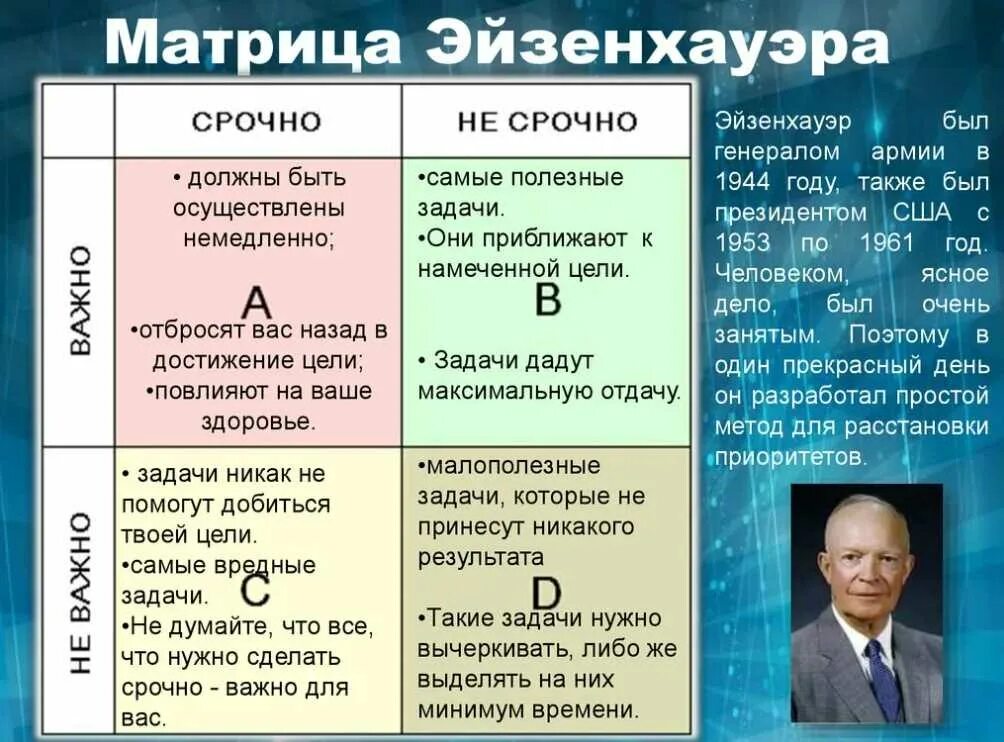 Матрица Эйзенхауэра

| | СРОЧНО | НЕ СРОЧНО |
|---|---|---|
| ВАЖНО | • должны быть осуществлены немедленно; A •отбросят вас назад в достижение цели; •повлияют на ваше здоровье. | •самые полезные задачи. •Они приближают к намеченной цели. B • Задачи дадут максимальную отдачу. |
| НЕ ВАЖНО | • задачи никак не помогут добиться твоей цели. •самые вредные задачи. C •Не думайте, что все, что нужно сделать срочно - важно для вас. | •малополезные задачи, которые не принесут никакого результата D •Такие задачи нужно вычеркивать, либо же выделять на них минимум времени. |

Эйзенхауэр был генералом армии в 1944 году, также был президентом США с 1953 по 1961 год. Человеком, ясное дело, был очень занятым. Поэтому в один прекрасный день он разработал простой метод для расстановки приоритетов.